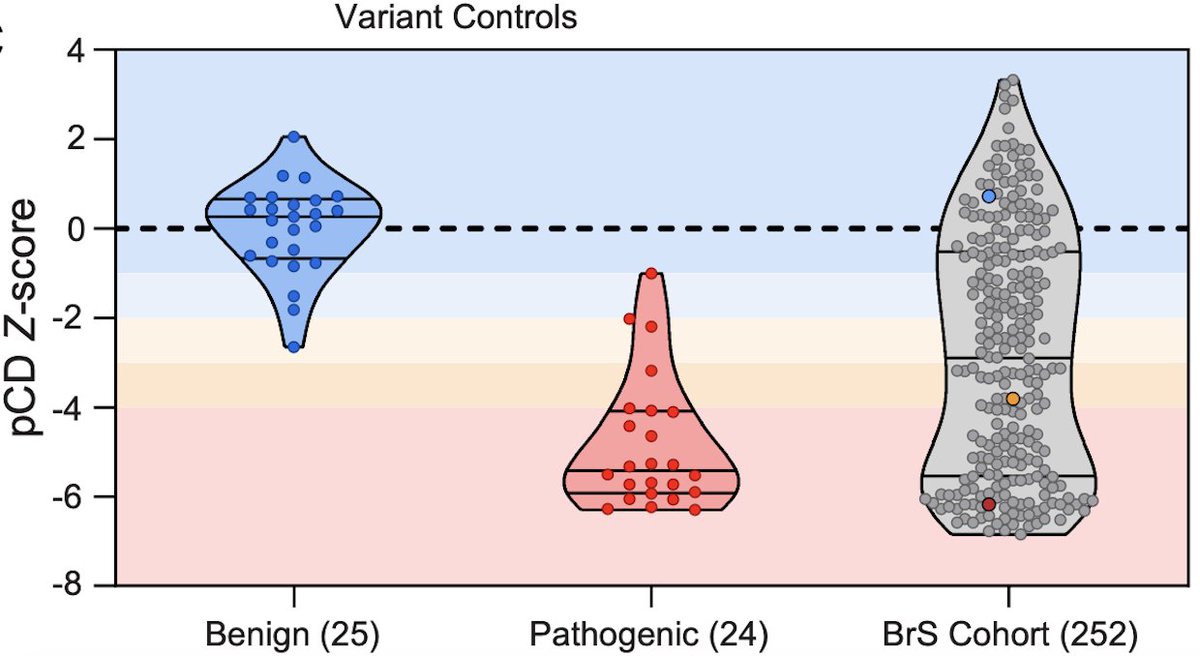 Variant Controls

pCD Z-score

4
2
0
-2
-4
-6
-8

Benign (25)
Pathogenic (24)
BrS Cohort (252)